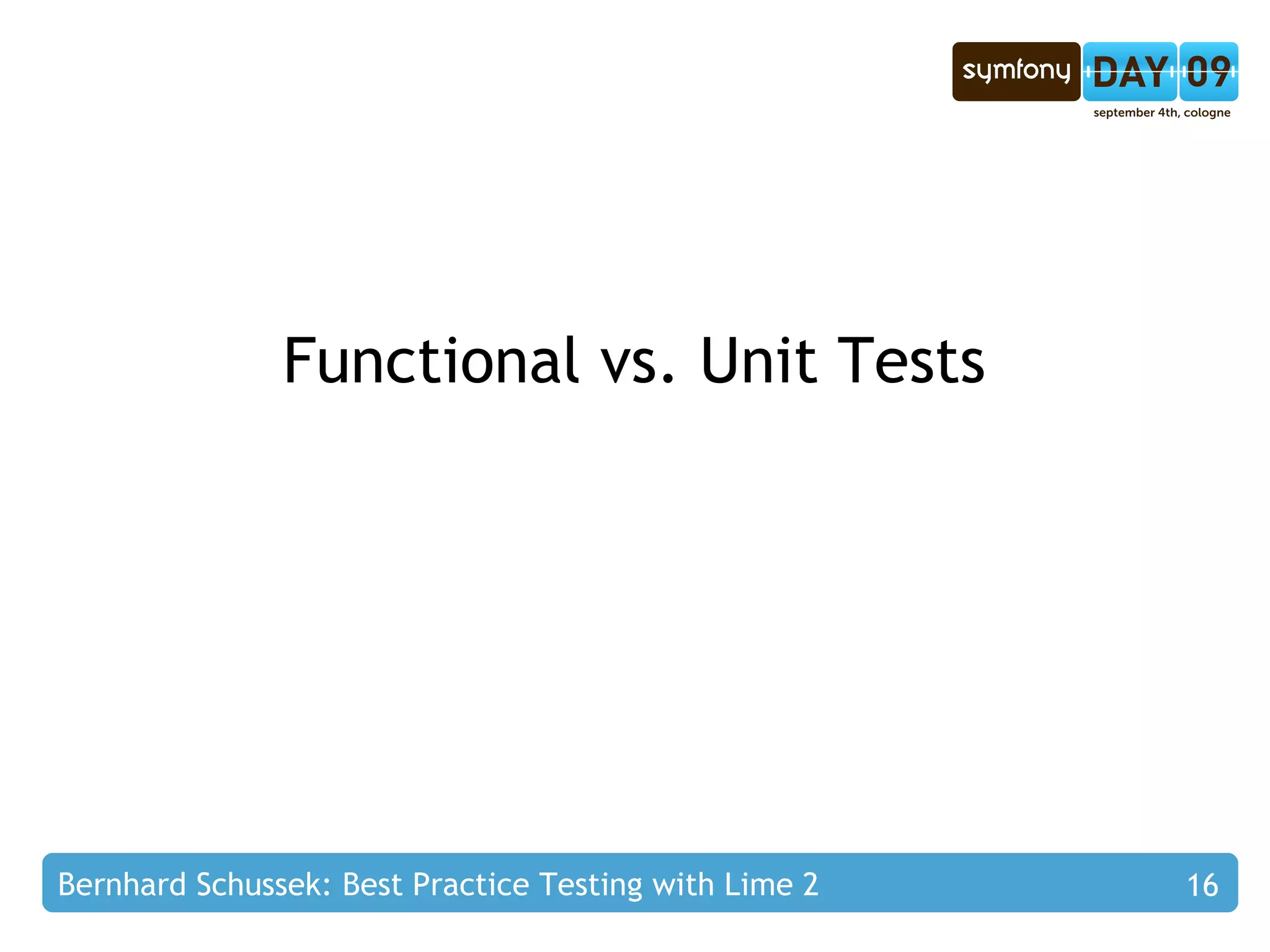 symfony DAY 09
september 4th, cologne

Functional vs. Unit Tests

Bernhard Schussek: Best Practice Testing with Lime 2

16